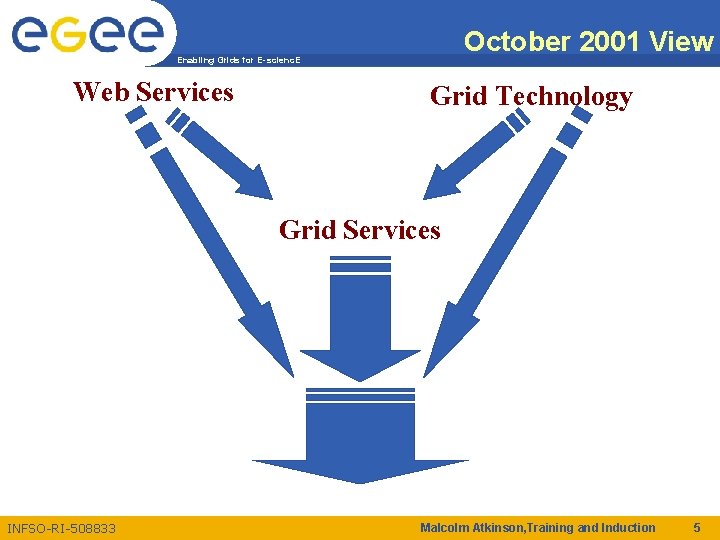 eGee
Enabling Grids for E-sciencE

October 2001 View

Web Services

Grid Technology

Grid Services

INFSO-RI-508833

Malcolm Atkinson,Training and Induction

5